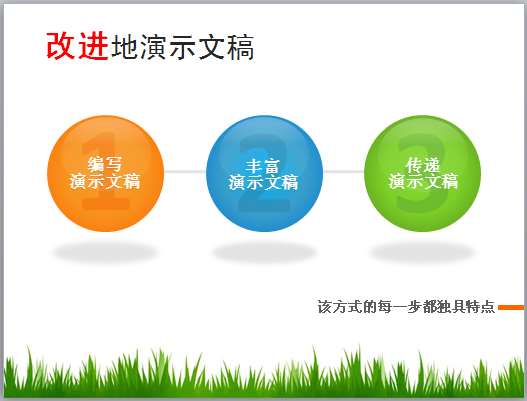 改进地演示文稿

1
编写
演示文稿

2
丰富
演示文稿

3
传递
演示文稿

该方式的每一步都独具特点